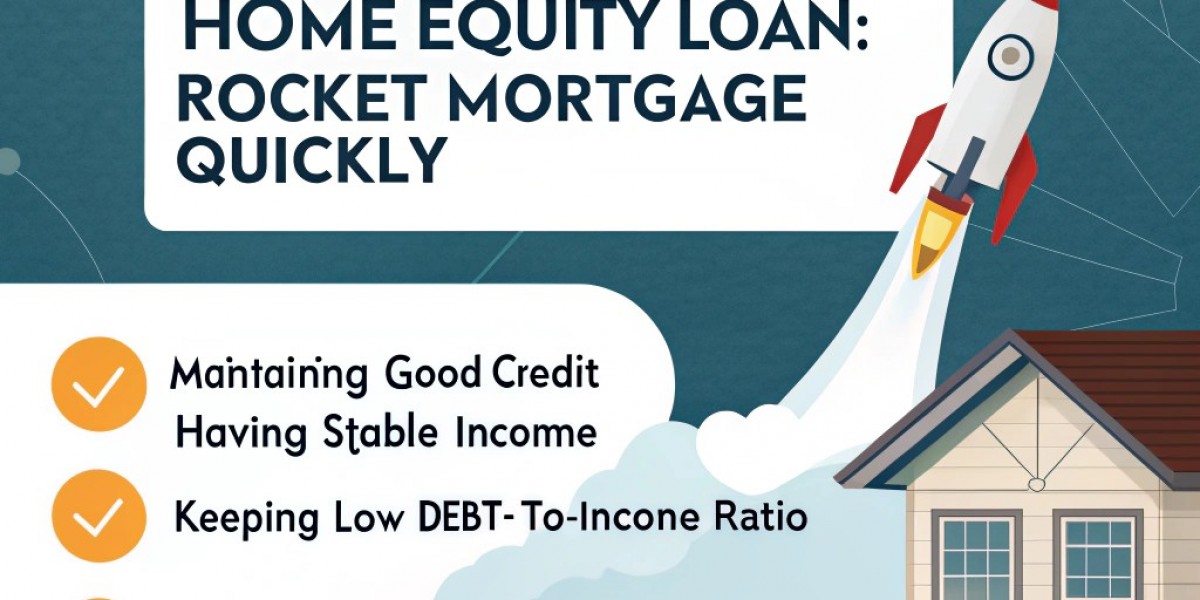 HOME EQUITY LOAN: ROCKET MORTGAGE QUICKLY

Maintaining Good Credit
Having Stable Income

Keeping Low DEBT-To-Incone Ratio